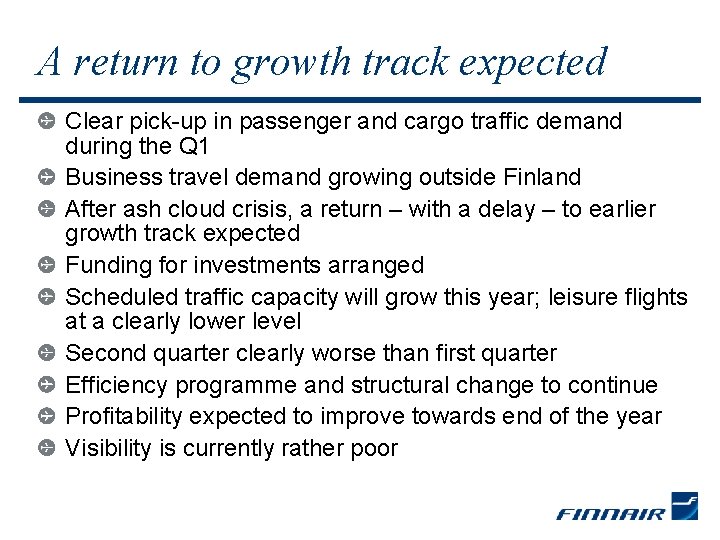 A return to growth track expected

Clear pick-up in passenger and cargo traffic demand during the Q1

Business travel demand growing outside Finland

After ash cloud crisis, a return – with a delay – to earlier growth track expected

Funding for investments arranged

Scheduled traffic capacity will grow this year; leisure flights at a clearly lower level

Second quarter clearly worse than first quarter

Efficiency programme and structural change to continue

Profitability expected to improve towards end of the year

Visibility is currently rather poor

FINNAIR